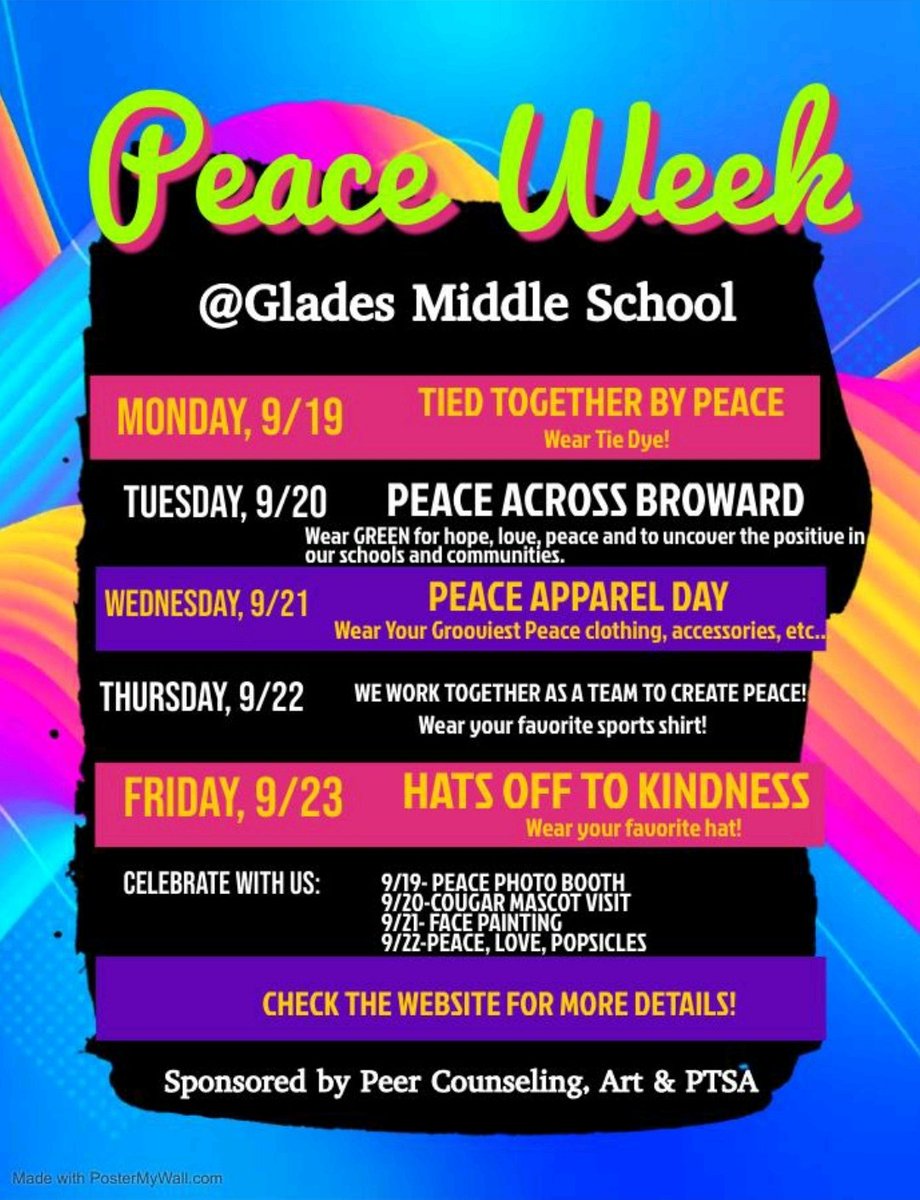 Peace Week

@Glades Middle School

MONDAY, 9/19 TIED TOGETHER BY PEACE
Wear Tie Dye!

TUESDAY, 9/20 PEACE ACROSS BROWARD
Wear GREEN for hope, love, peace and to uncover the positive in our schools and communities.

WEDNESDAY, 9/21 PEACE APPAREL DAY
Wear Your Grooviest Peace clothing, accessories, etc..

THURSDAY, 9/22 WE WORK TOGETHER AS A TEAM TO CREATE PEACE!
Wear your favorite sports shirt!

FRIDAY, 9/23 HATS OFF TO KINDNESS
Wear your favorite hat!

CELEBRATE WITH US:
9/19- PEACE PHOTO BOOTH
9/20-COUGAR MASCOT VISIT
9/21- FACE PAINTING
9/22-PEACE, LOVE, POPSICLES

CHECK THE WEBSITE FOR MORE DETAILS!

Sponsored by Peer Counseling, Art & PTSA

Made with PosterMyWall.com